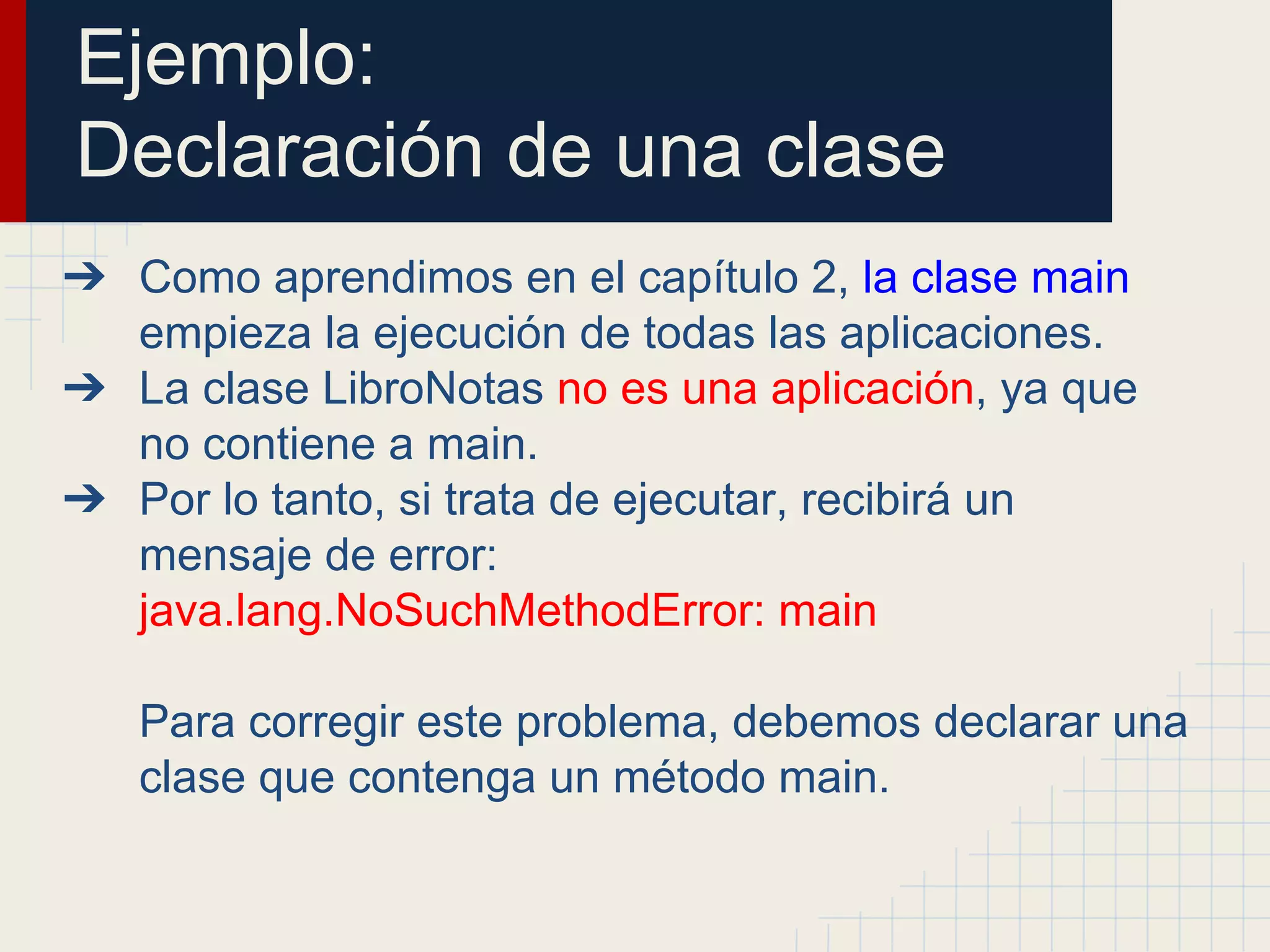 Ejemplo:
Declaración de una clase

➔ Como aprendimos en el capítulo 2, la clase main empieza la ejecución de todas las aplicaciones.
➔ La clase LibroNotas no es una aplicación, ya que no contiene a main.
➔ Por lo tanto, si trata de ejecutar, recibirá un mensaje de error:
java.lang.NoSuchMethodError: main

Para corregir este problema, debemos declarar una clase que contenga un método main.